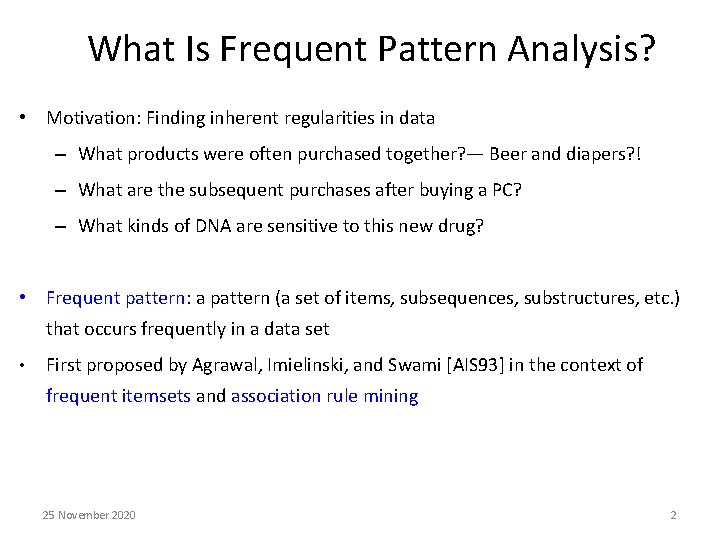 What Is Frequent Pattern Analysis?

• Motivation: Finding inherent regularities in data

– What products were often purchased together?— Beer and diapers?!

– What are the subsequent purchases after buying a PC?

– What kinds of DNA are sensitive to this new drug?

• Frequent pattern: a pattern (a set of items, subsequences, substructures, etc.) that occurs frequently in a data set

• First proposed by Agrawal, Imielinski, and Swami [AIS93] in the context of frequent itemsets and association rule mining

25 November 2020

2